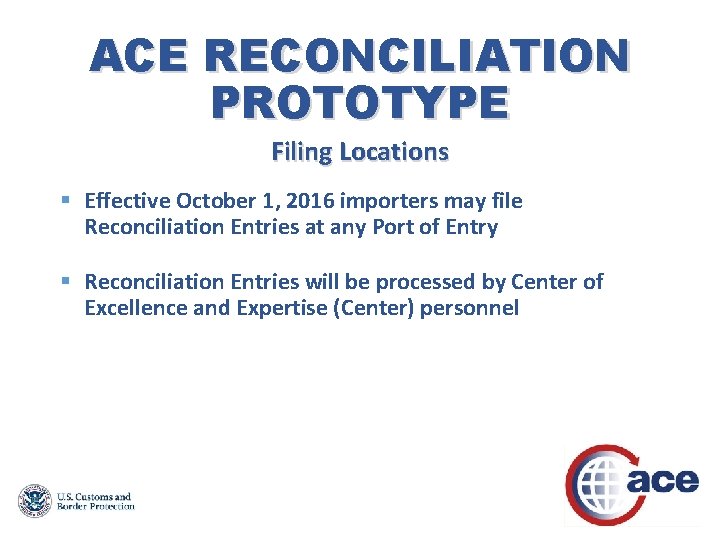 ACE RECONCILIATION PROTOTYPE

Filing Locations

▪ Effective October 1, 2016 importers may file Reconciliation Entries at any Port of Entry

▪ Reconciliation Entries will be processed by Center of Excellence and Expertise (Center) personnel

U.S. Customs and Border Protection

ace